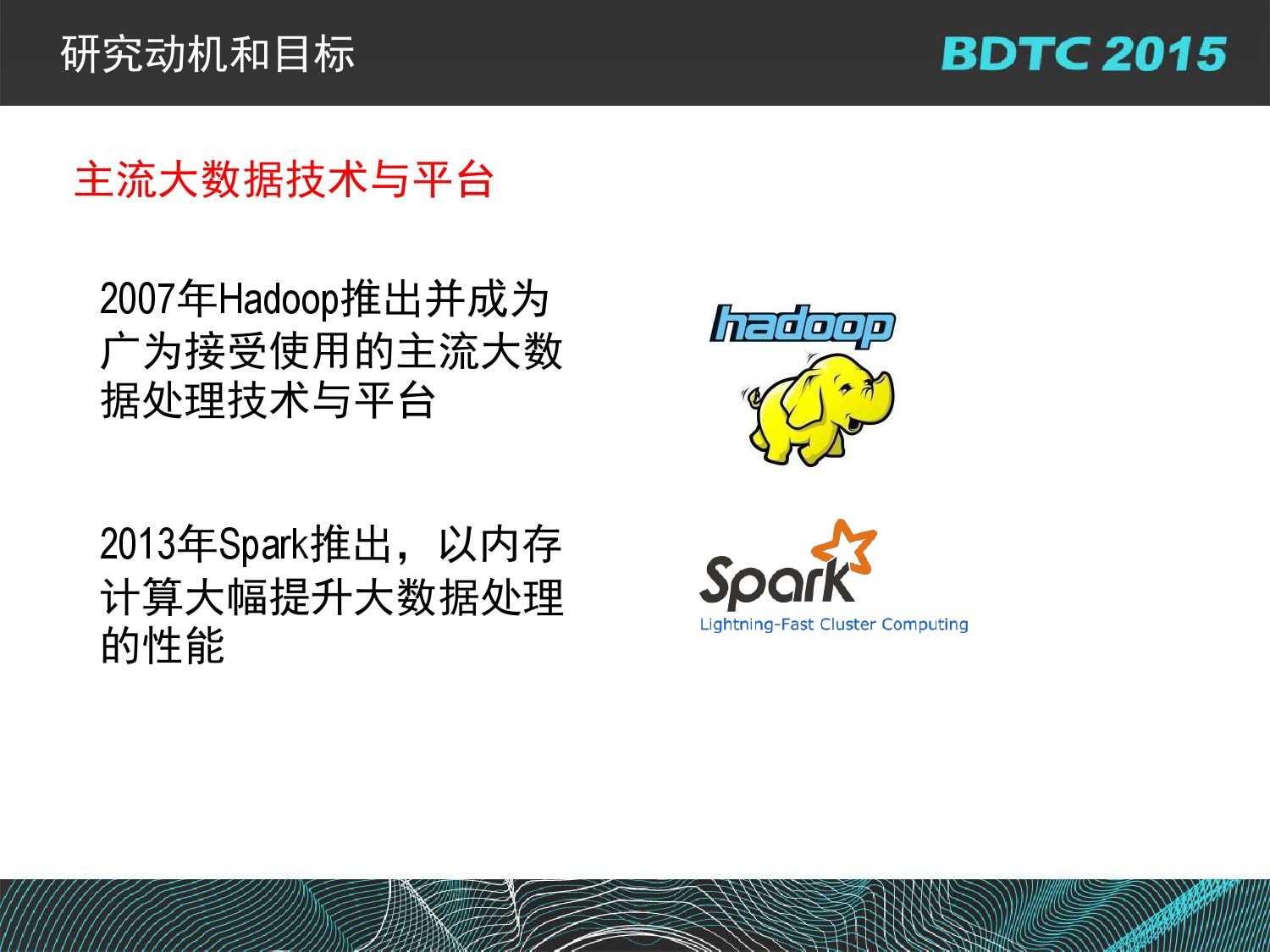 研究动机和目标

BDTC 2015

主流大数据技术与平台

2007年Hadoop推出并成为广为接受使用的主流大数据处理技术与平台

hadoop

2013年Spark推出，以内存计算大幅提升大数据处理的性能

Spark
Lightning-Fast Cluster Computing